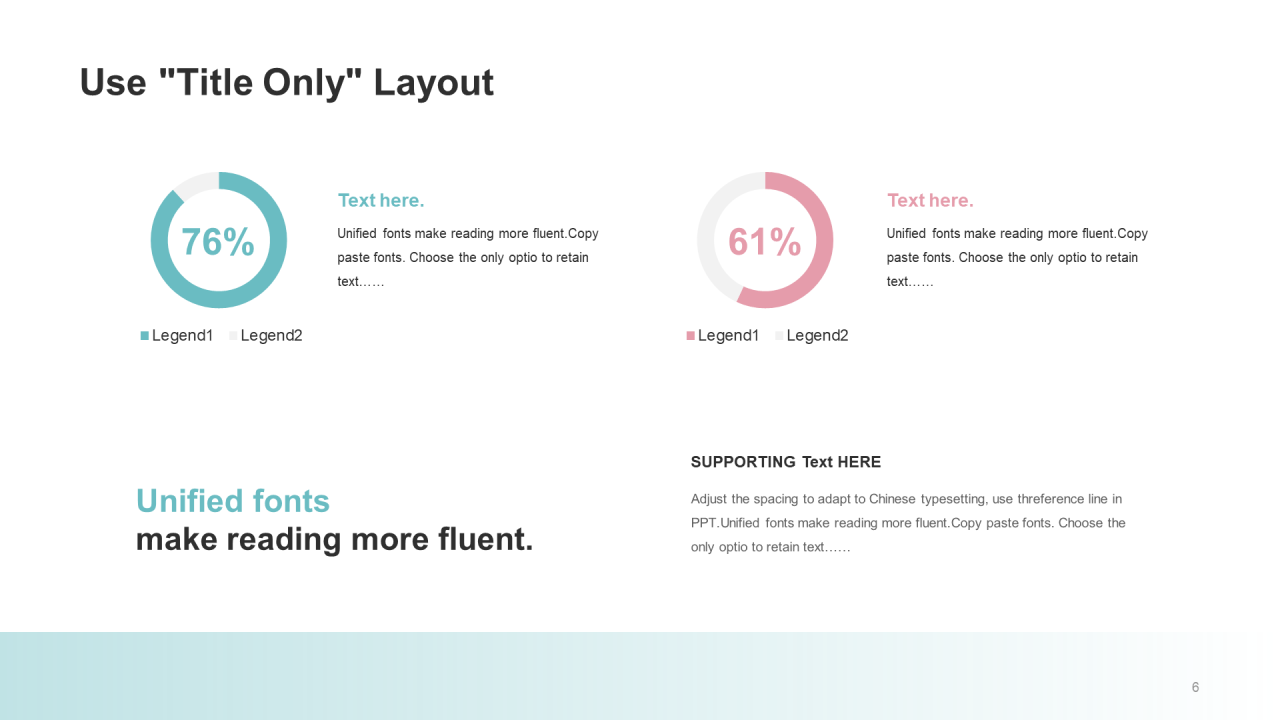 Use "Title Only" Layout

76%

Legend1 Legend2

Text here.

Unified fonts make reading more fluent.Copy paste fonts. Choose the only optio to retain text……

61%

Legend1 Legend2

Text here.

Unified fonts make reading more fluent.Copy paste fonts. Choose the only optio to retain text……

Unified fonts
make reading more fluent.

SUPPORTING Text HERE

Adjust the spacing to adapt to Chinese typesetting, use threference line in PPT.Unified fonts make reading more fluent.Copy paste fonts. Choose the only optio to retain text……

6